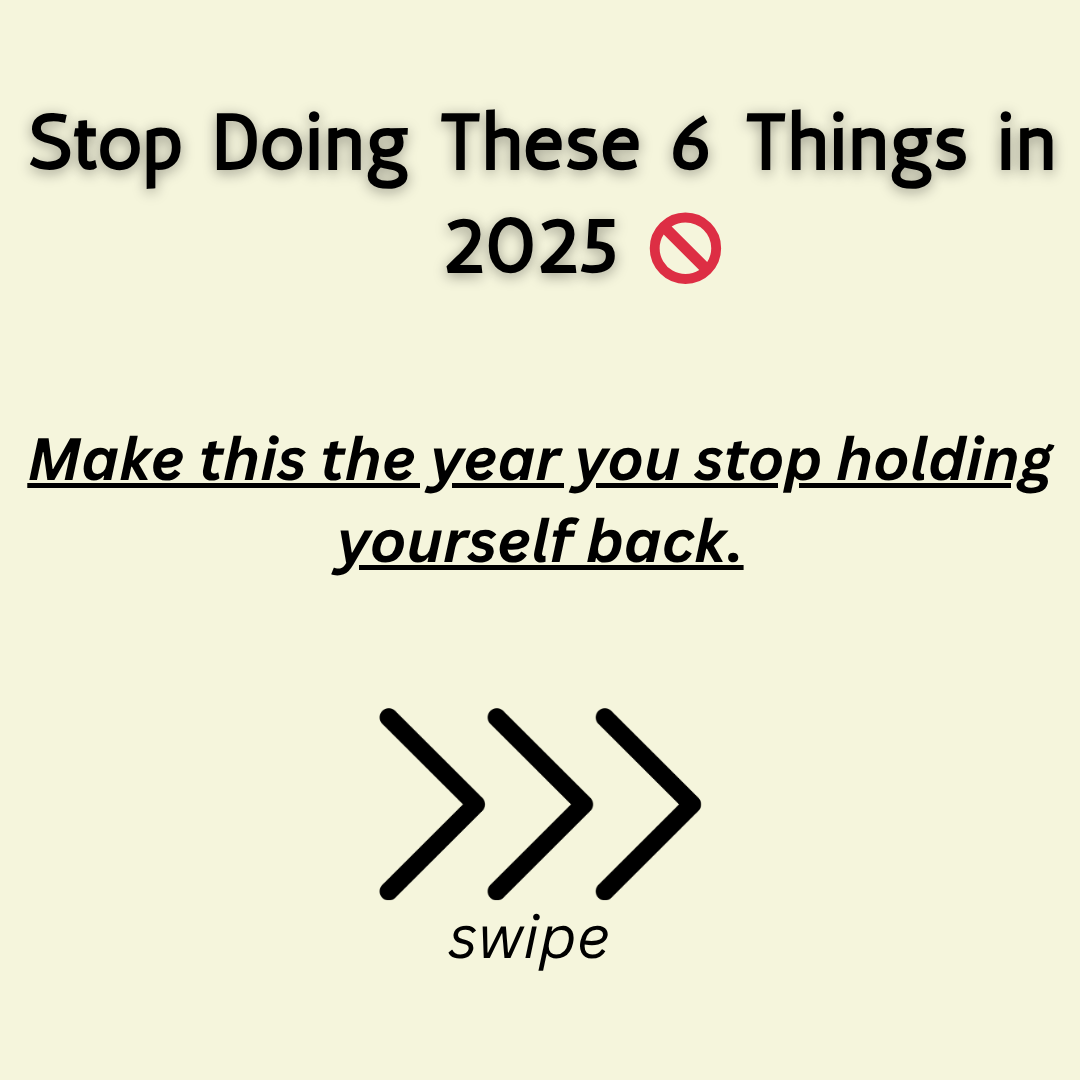 Stop Doing These 6 Things in 2025 🚫

Make this the year you stop holding yourself back.

swipe